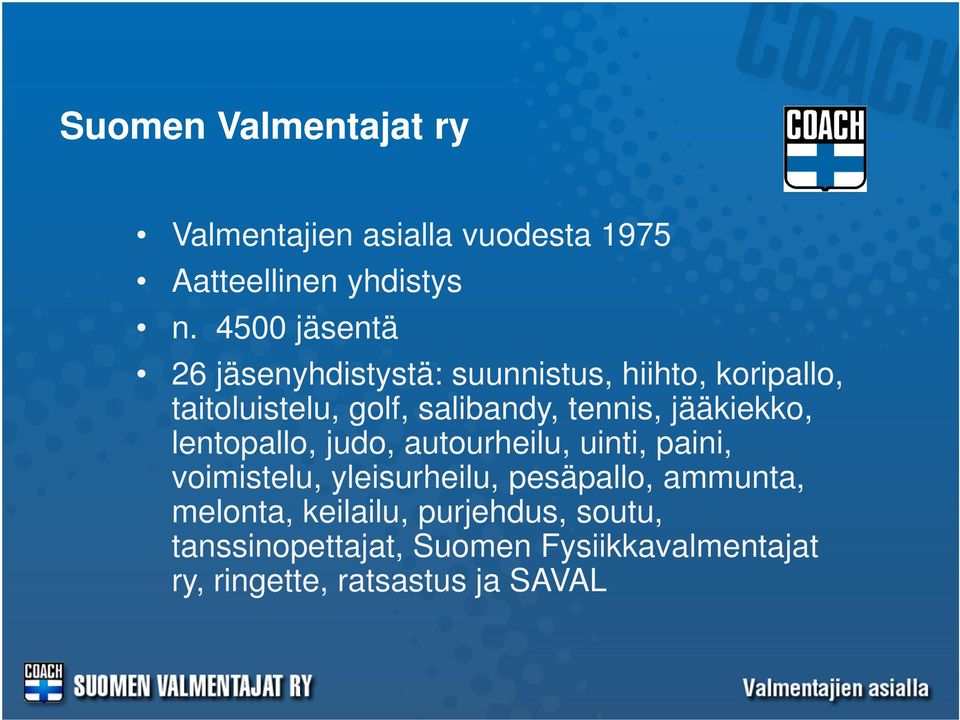 COACH

Suomen Valmentajat ry

COACH

• Valmentajien asialla vuodesta 1975
• Aatteellinen yhdistys
• n. 4500 jäsentä
• 26 jäsenyhdistystä: suunnistus, hiihto, koripallo, taitoluistelu, golf, salibandy, tennis, jääkiekko, lentopallo, judo, autourheilu, uinti, paini, voimistelu, yleisurheilu, pesäpallo, ammunta, melonta, keilailu, purjehdus, soutu, tanssinopettajat, Suomen Fysiikkavalmentajat ry, ringette, ratsastus ja SAVAL

COACH SUOMEN VALMENTAJAT RY

Valmentajien asialla